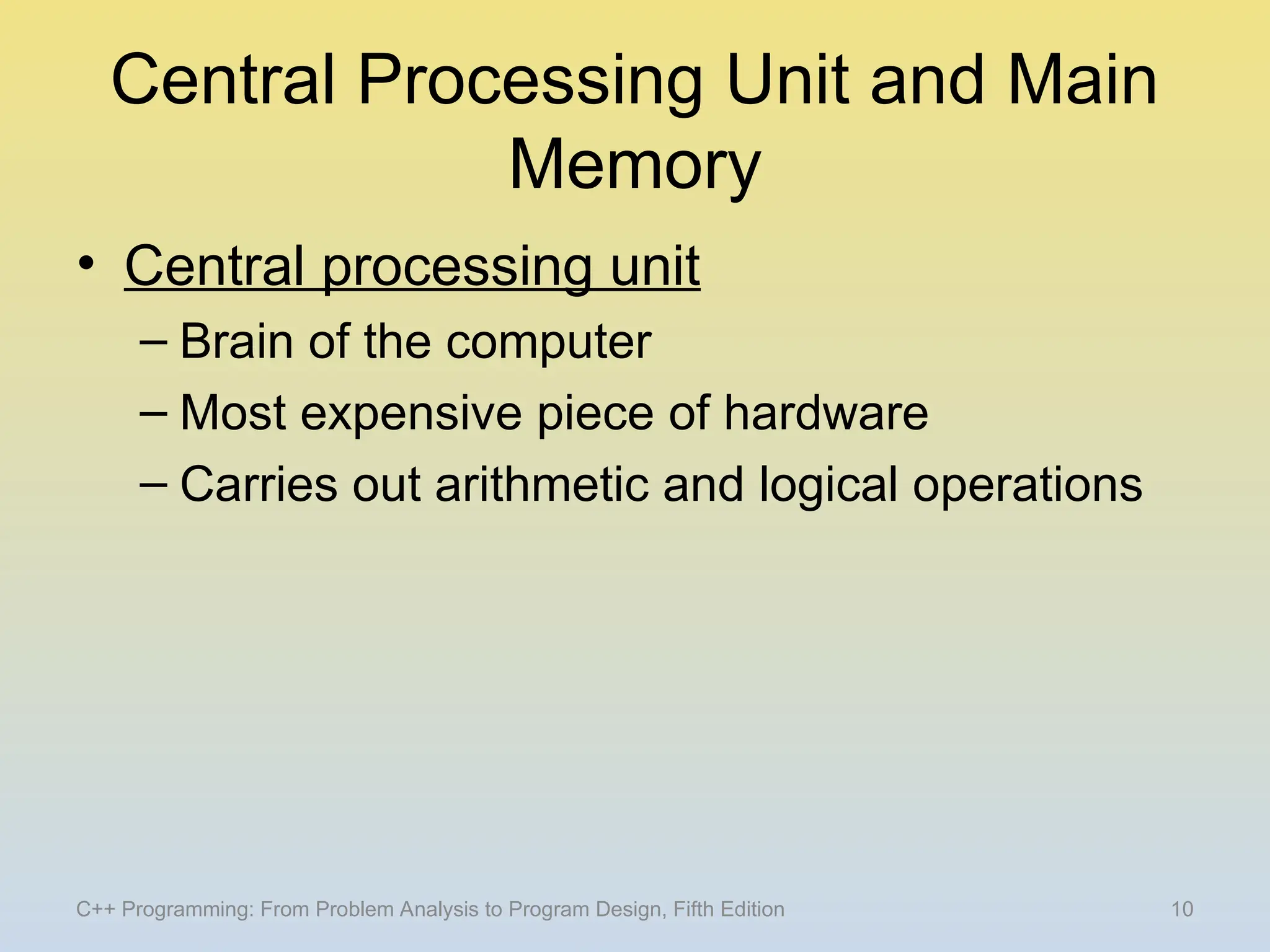 Central Processing Unit and Main Memory

• Central processing unit
– Brain of the computer
– Most expensive piece of hardware
– Carries out arithmetic and logical operations

C++ Programming: From Problem Analysis to Program Design, Fifth Edition

10